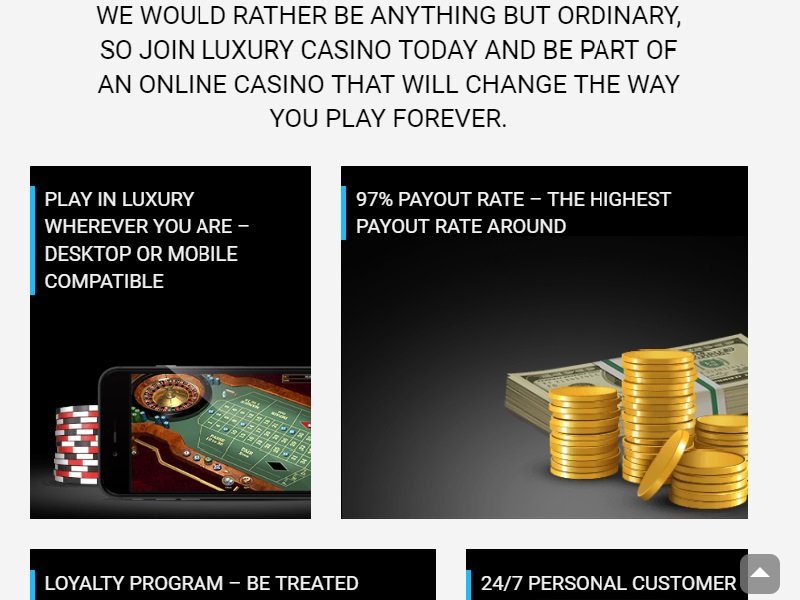 WE WOULD RATHER BE ANYTHING BUT ORDINARY, SO JOIN LUXURY CASINO TODAY AND BE PART OF AN ONLINE CASINO THAT WILL CHANGE THE WAY YOU PLAY FOREVER.

PLAY IN LUXURY WHEREVER YOU ARE – DESKTOP OR MOBILE COMPATIBLE

97% PAYOUT RATE – THE HIGHEST PAYOUT RATE AROUND

LOYALTY PROGRAM – BE TREATED

24/7 PERSONAL CUSTOMER